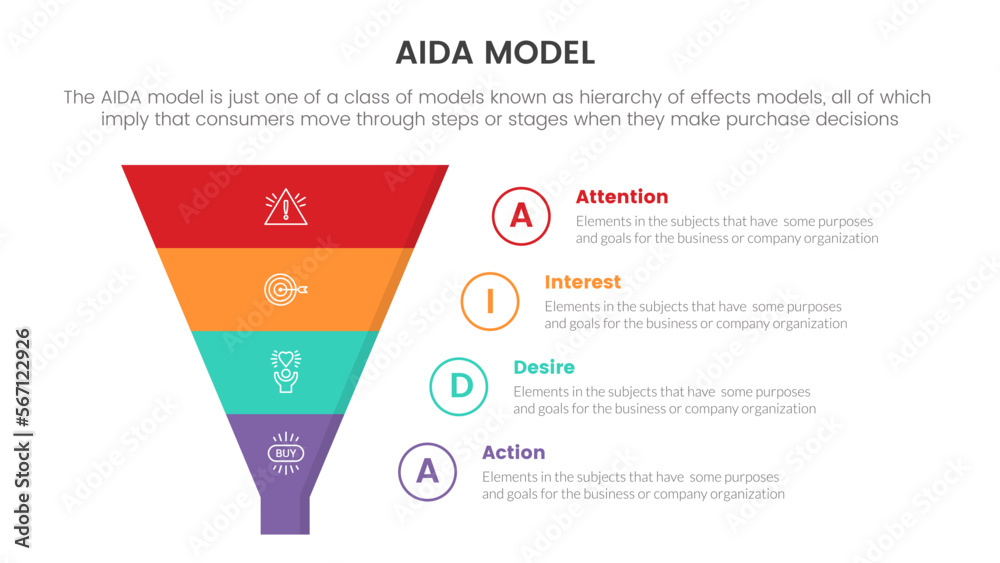 AIDA MODEL

The AIDA model is just one of a class of models known as hierarchy of effects models, all of which imply that consumers move through steps or stages when they make purchase decisions

BUY

A
Attention
Elements in the subjects that have some purposes and goals for the business or company organization

I
Interest
Elements in the subjects that have some purposes and goals for the business or company organization

D
Desire
Elements in the subjects that have some purposes and goals for the business or company organization

A
Action
Elements in the subjects that have some purposes and goals for the business or company organization

Adobe Stock | #567122926